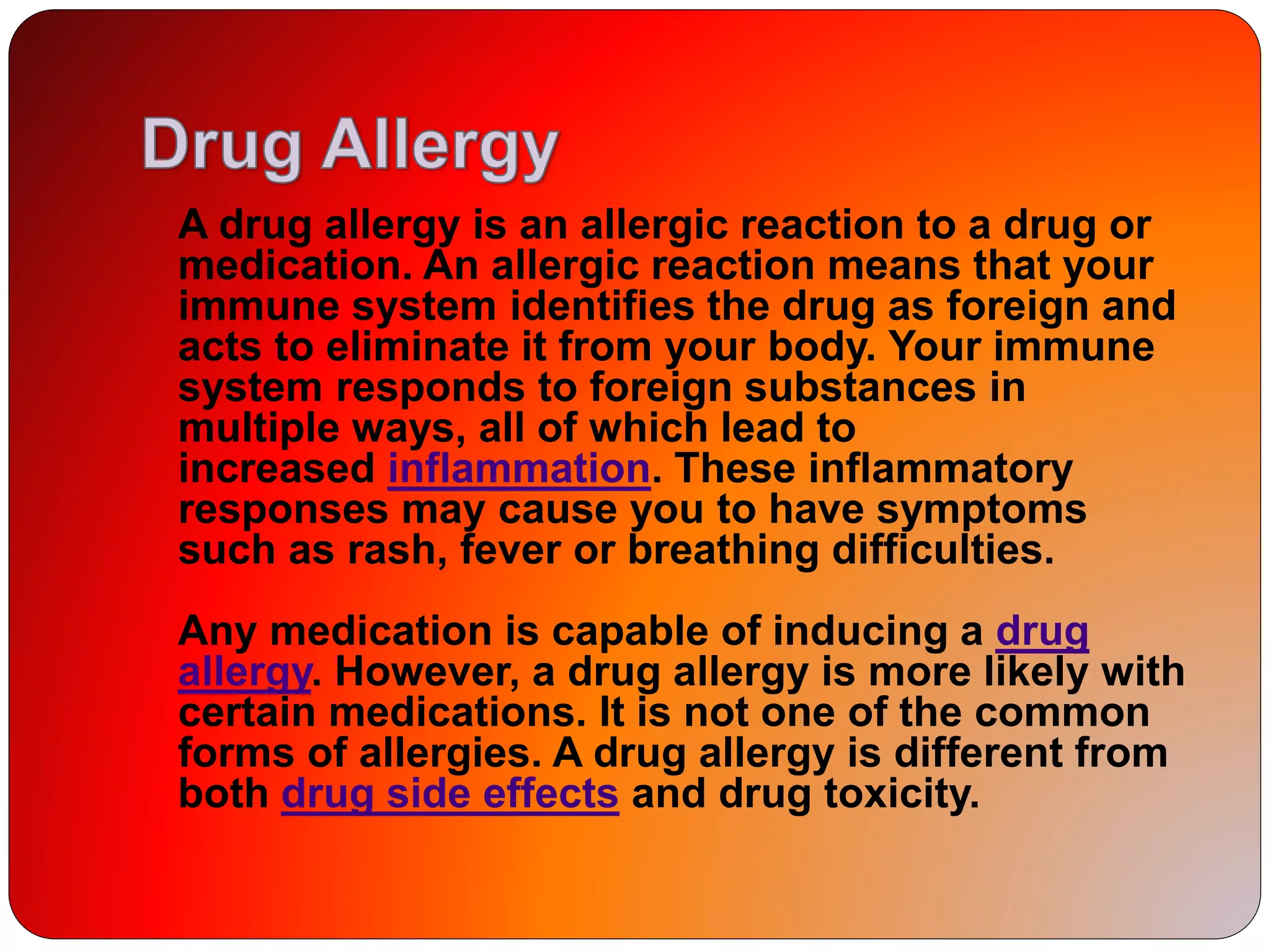 Drug Allergy

A drug allergy is an allergic reaction to a drug or medication. An allergic reaction means that your immune system identifies the drug as foreign and acts to eliminate it from your body. Your immune system responds to foreign substances in multiple ways, all of which lead to increased inflammation. These inflammatory responses may cause you to have symptoms such as rash, fever or breathing difficulties.

Any medication is capable of inducing a drug allergy. However, a drug allergy is more likely with certain medications. It is not one of the common forms of allergies. A drug allergy is different from both drug side effects and drug toxicity.